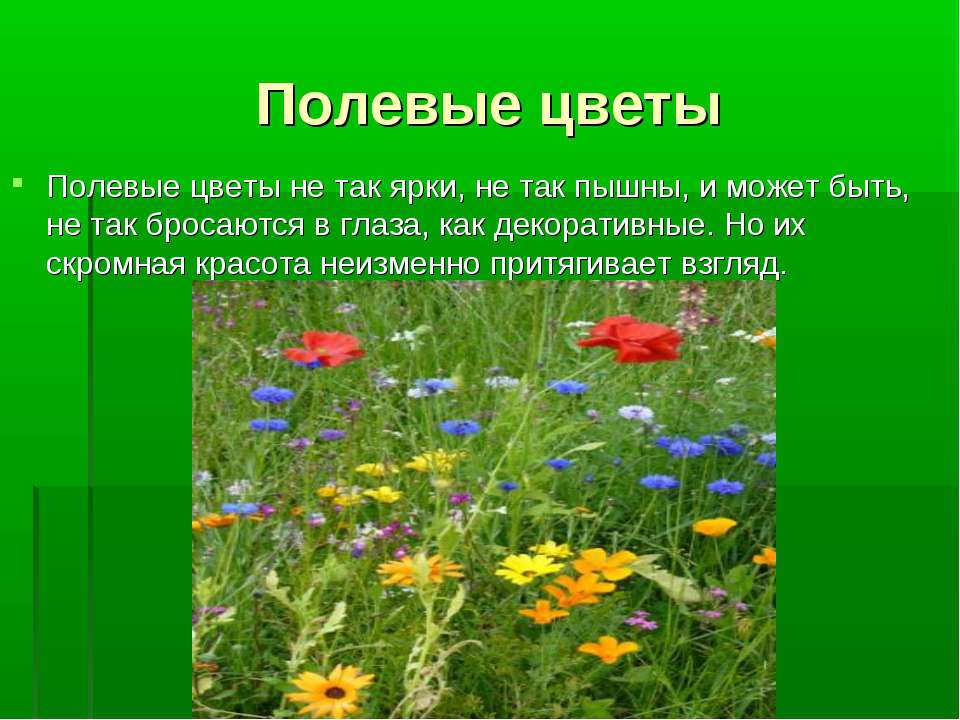 Полевые цветы

Полевые цветы не так ярки, не так пышны, и может быть, не так бросаются в глаза, как декоративные. Но их скромная красота неизменно притягивает взгляд.